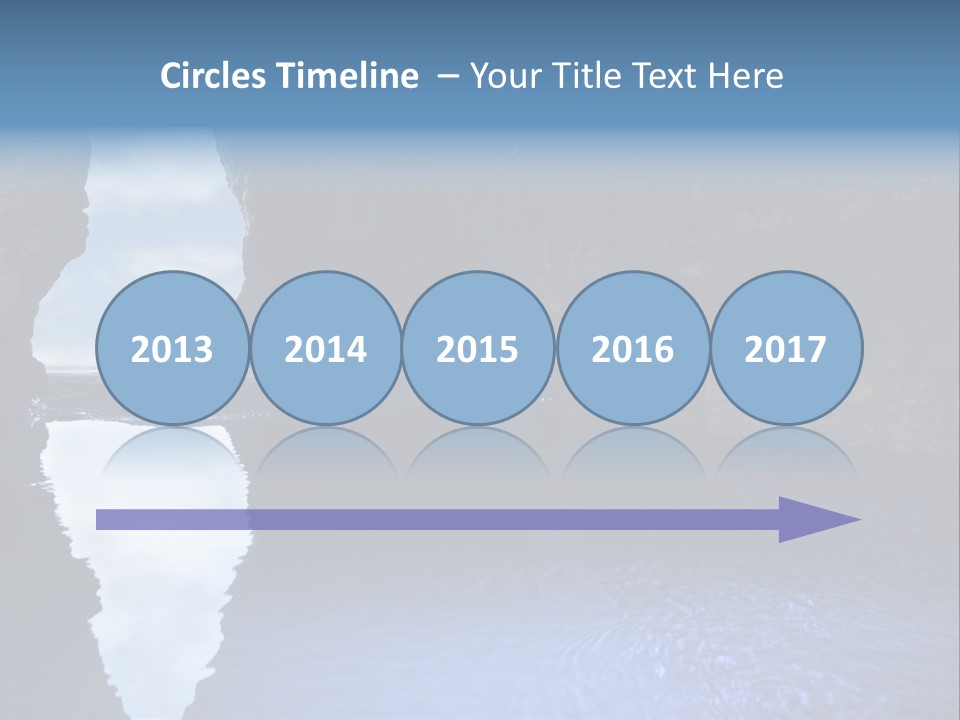 Circles Timeline – Your Title Text Here

2013

2014

2015

2016

2017